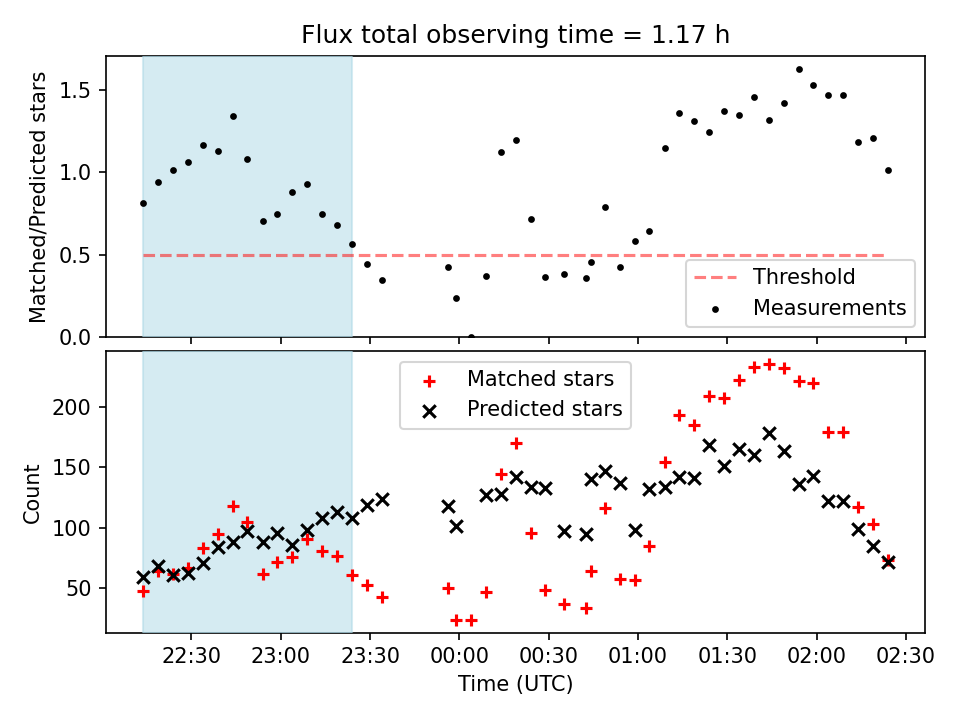 Flux total observing time = 1.17 h

Matched/Predicted stars

1.5
1.0
0.5
0.0

Threshold
Measurements

Matched stars
Predicted stars

Count

200
150
100
50

22:30 23:00 23:30 00:00 00:30 01:00 01:30 02:00 02:30

Time (UTC)